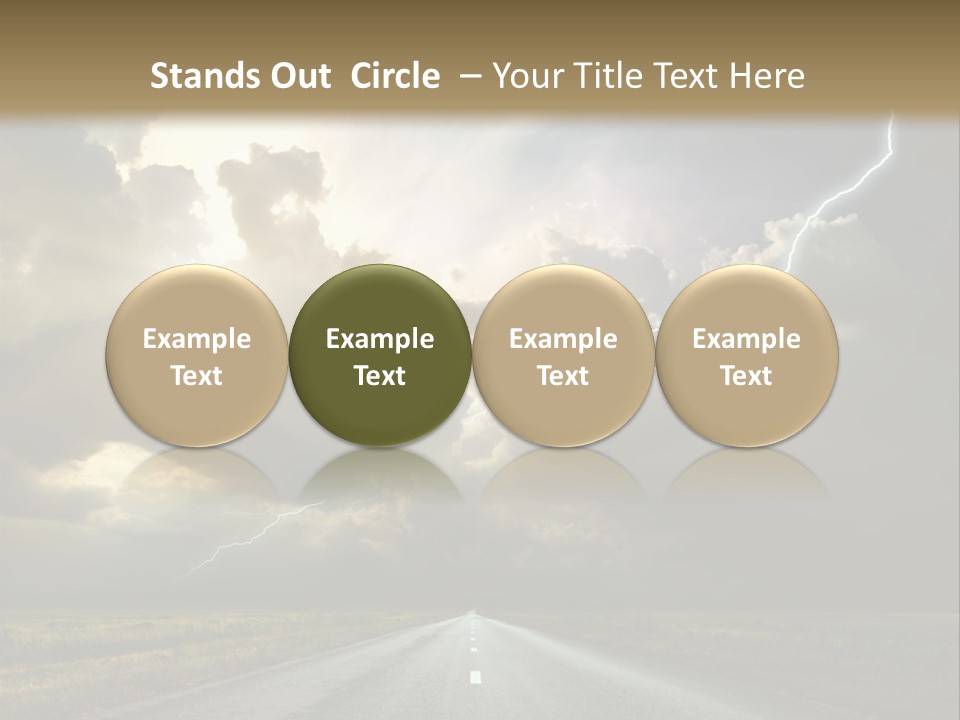 Stands Out Circle – Your Title Text Here

Example Text

Example Text

Example Text

Example Text